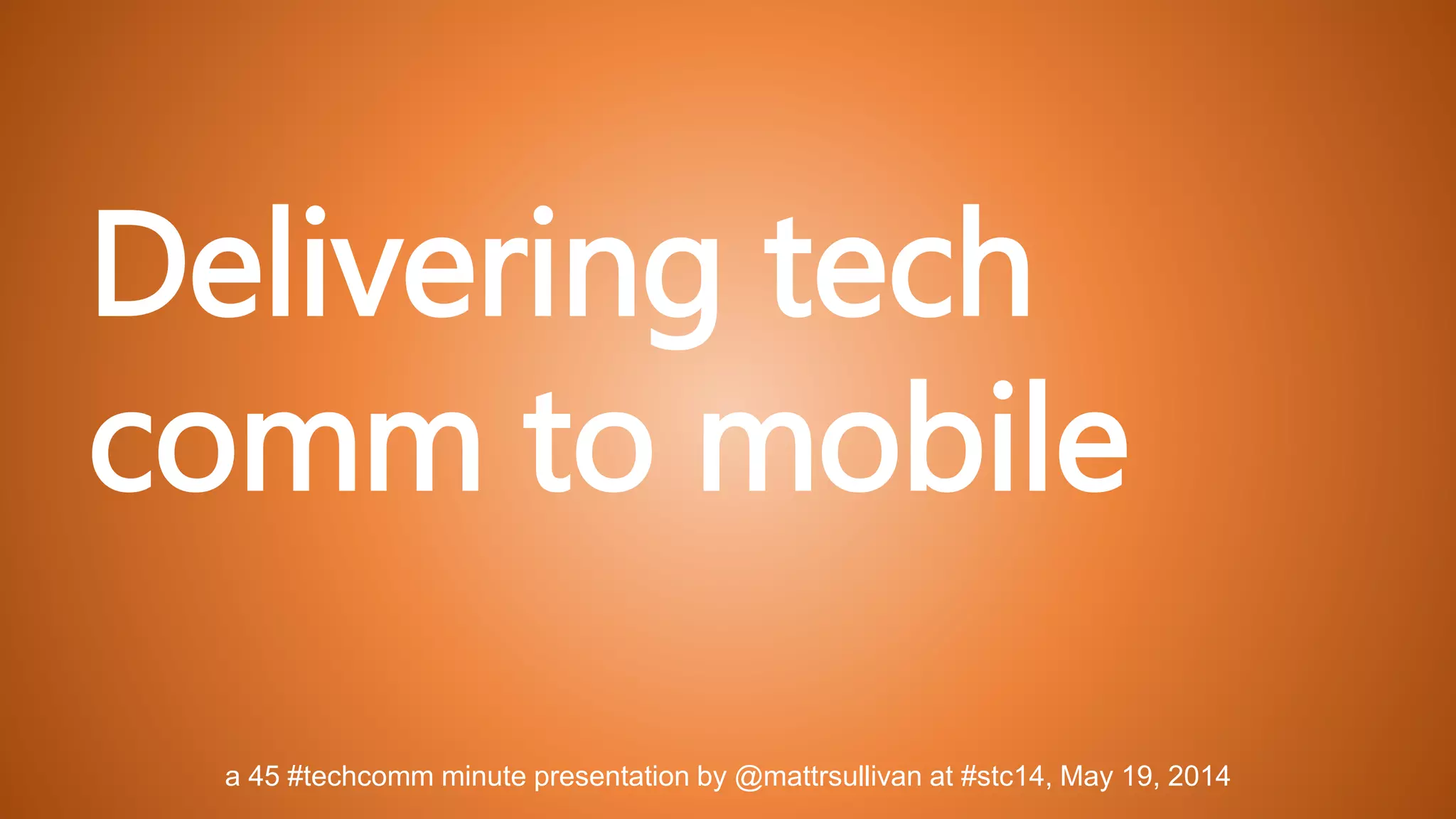 Delivering tech comm to mobile

a 45 #techcomm minute presentation by @mattrsullivan at #stc14, May 19, 2014